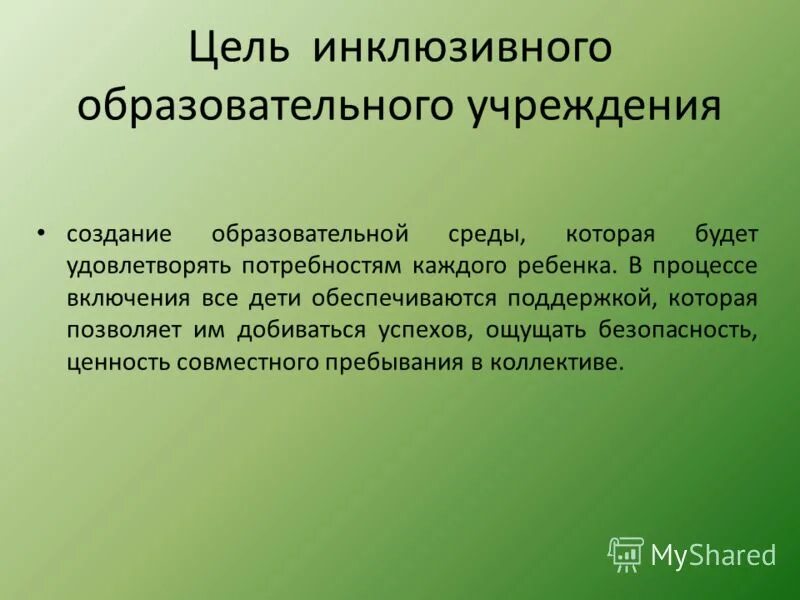 Цель инклюзивного образовательного учреждения

• создание образовательной среды, которая будет удовлетворять потребностям каждого ребенка. В процессе включения все дети обеспечиваются поддержкой, которая позволяет им добиваться успехов, ощущать безопасность, ценность совместного пребывания в коллективе.

MyShared